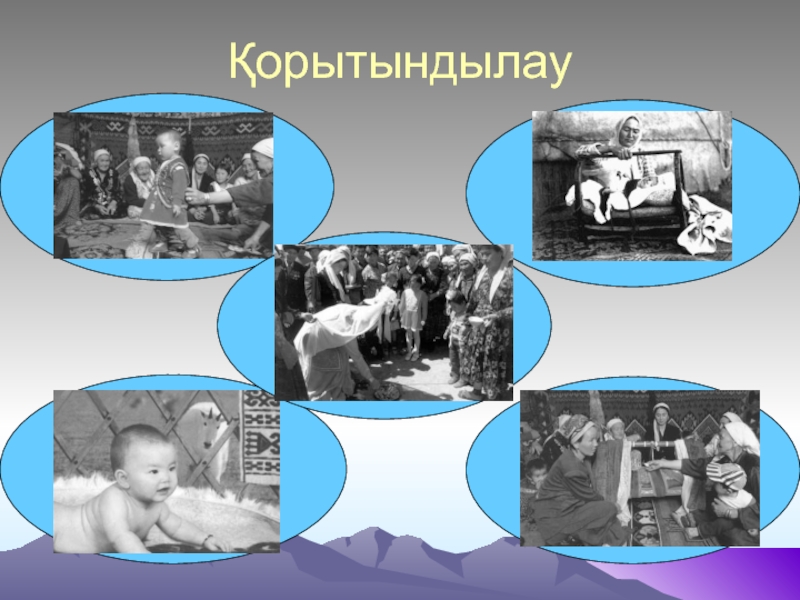 Қорытындылау